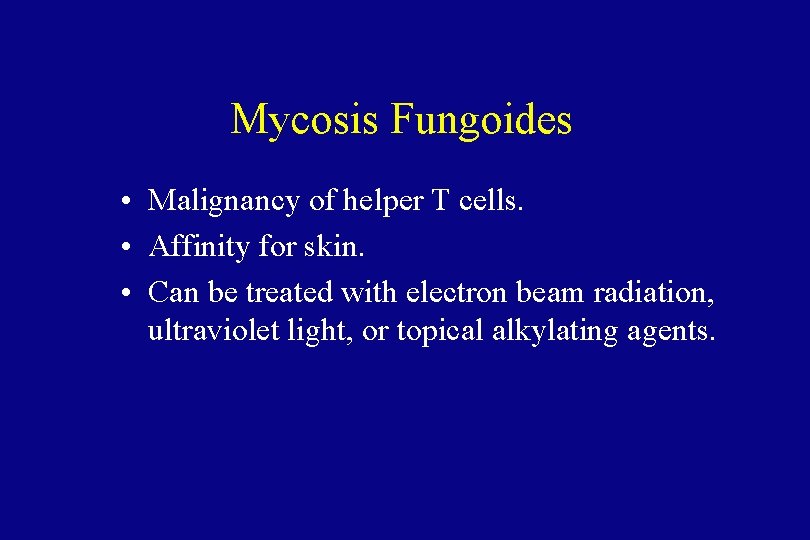 Mycosis Fungoides

• Malignancy of helper T cells.
• Affinity for skin.
• Can be treated with electron beam radiation, ultraviolet light, or topical alkylating agents.